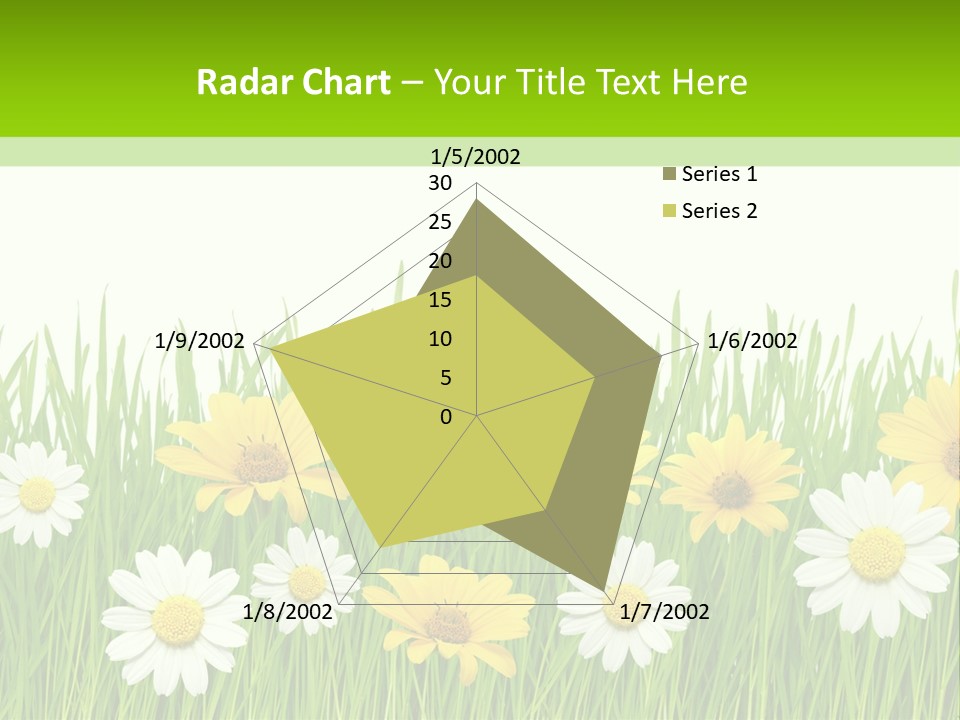 Radar Chart – Your Title Text Here

1/5/2002
30
25
20
15
10
5
0
1/6/2002
1/7/2002
1/8/2002
1/9/2002

Series 1
Series 2